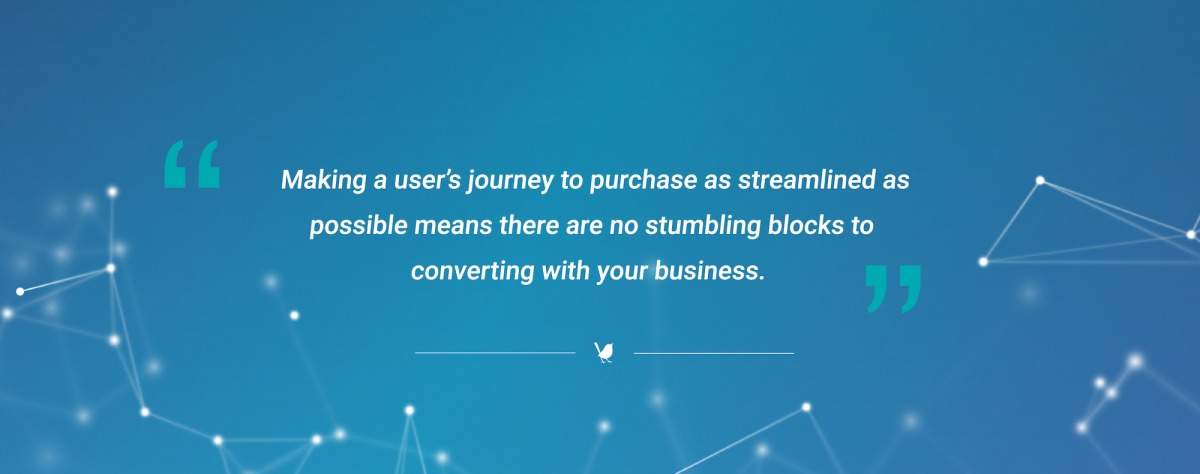 “ Making a user’s journey to purchase as streamlined as possible means there are no stumbling blocks to converting with your business. ”